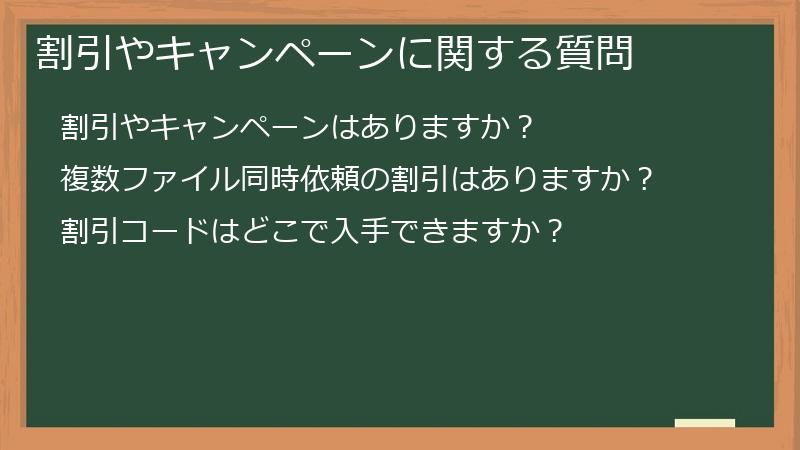 割引やキャンペーンに関する質問

割引やキャンペーンはありますか？

複数ファイル同時依頼の割引はありますか？

割引コードはどこで入手できますか？